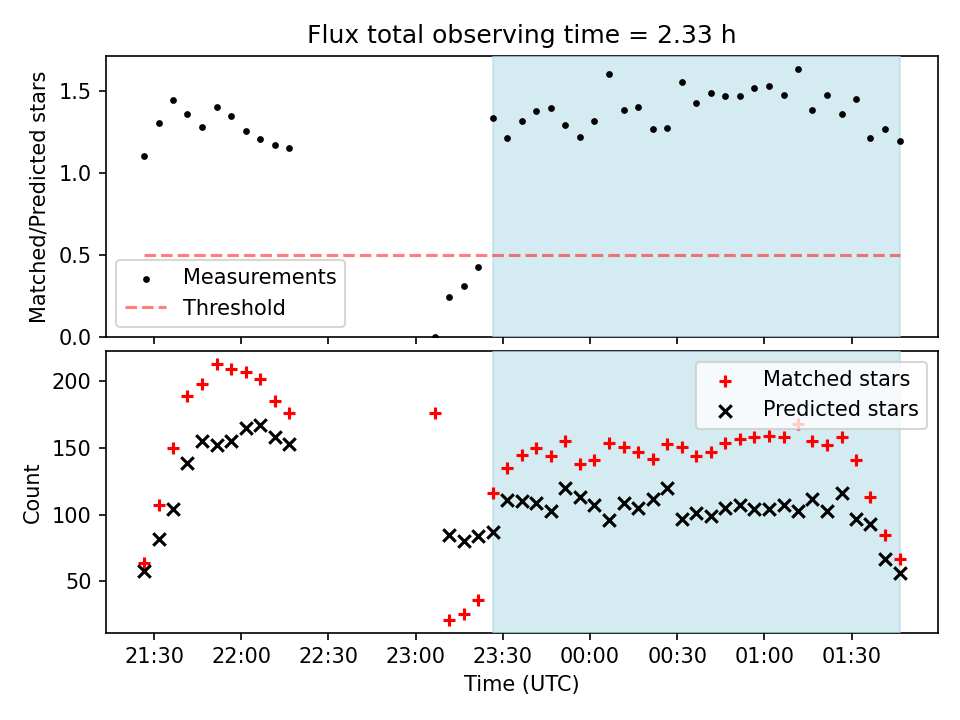 Flux total observing time = 2.33 h

Matched/Predicted stars

1.5
1.0
0.5
0.0

Measurements
Threshold

Count

200
150
100
50

Matched stars
Predicted stars

21:30 22:00 22:30 23:00 23:30 00:00 00:30 01:00 01:30

Time (UTC)